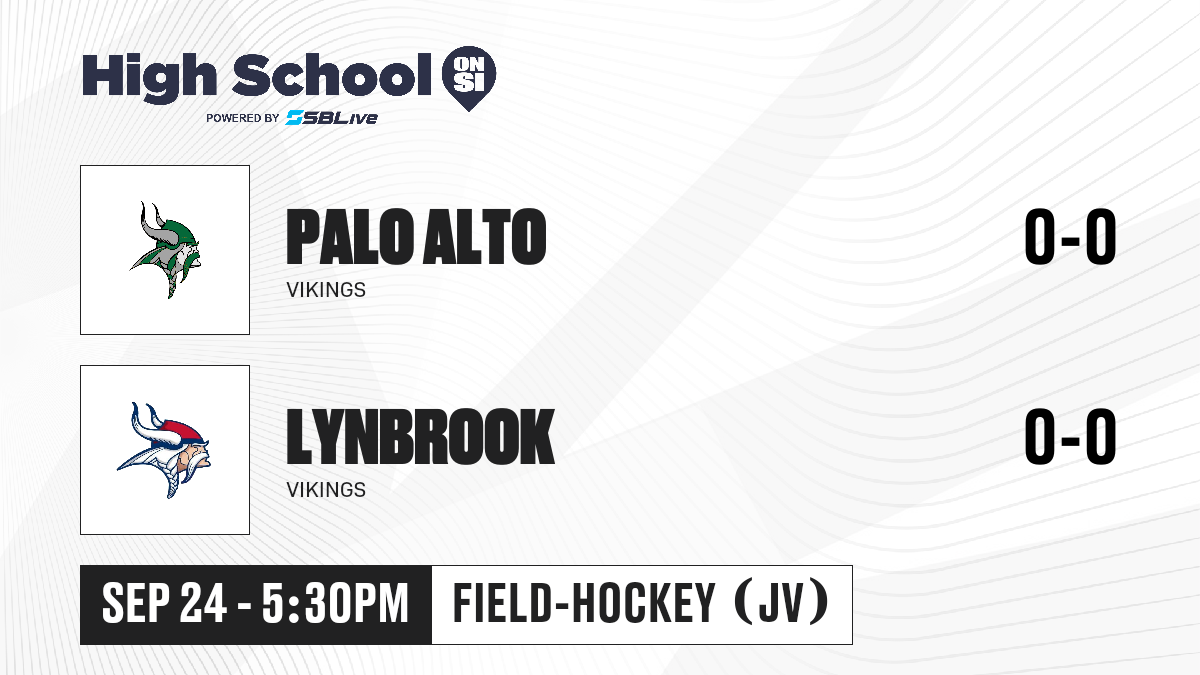 High School ON SI
POWERED BY SBLive

PALO ALTO
VIKINGS
0-0

LYNBROOK
VIKINGS
0-0

SEP 24 - 5:30PM
FIELD-HOCKEY (JV)